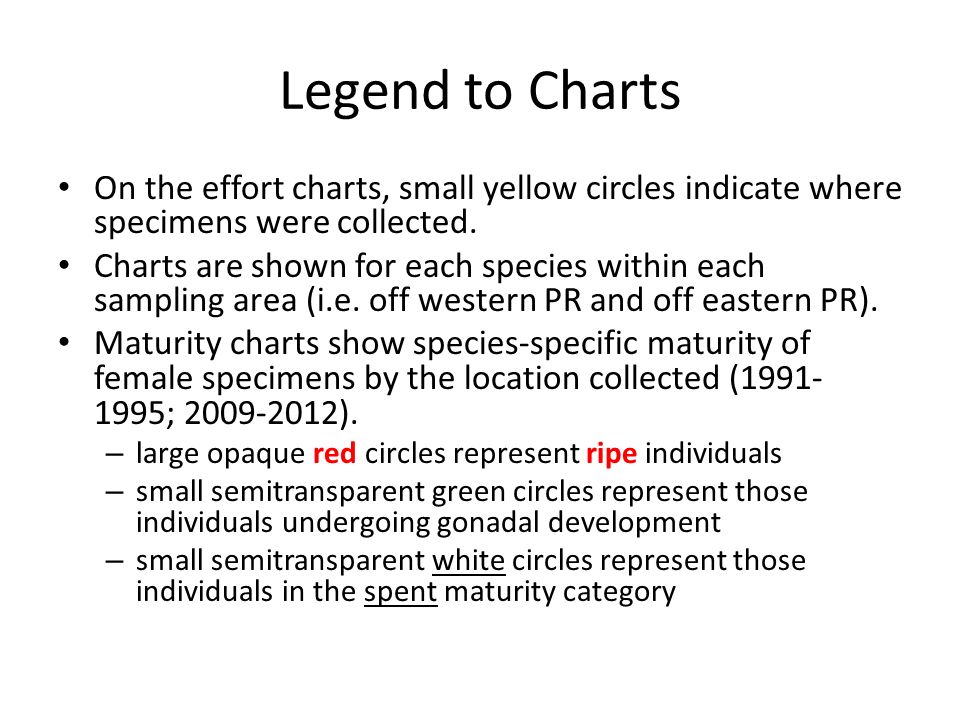 Legend to Charts

• On the effort charts, small yellow circles indicate where specimens were collected.
• Charts are shown for each species within each sampling area (i.e. off western PR and off eastern PR).
• Maturity charts show species-specific maturity of female specimens by the location collected (1991-1995; 2009-2012).
– large opaque red circles represent ripe individuals
– small semitransparent green circles represent those individuals undergoing gonadal development
– small semitransparent white circles represent those individuals in the spent maturity category